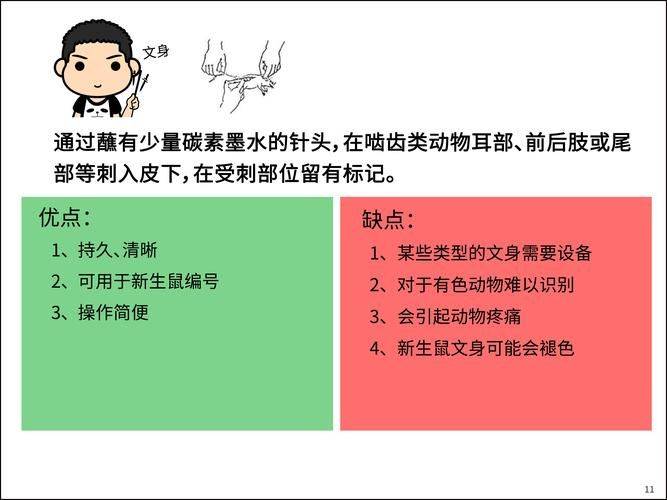 文身

通过蘸有少量碳素墨水的针头，在啮齿类动物耳部、前后肢或尾部等刺入皮下，在受刺部位留有标记。

优点：

1、持久、清晰

2、可用于新生鼠编号

3、操作简便

缺点：

1、某些类型的文身需要设备

2、对于有色动物难以识别

3、会引起动物疼痛

4、新生鼠文身可能会褪色

11